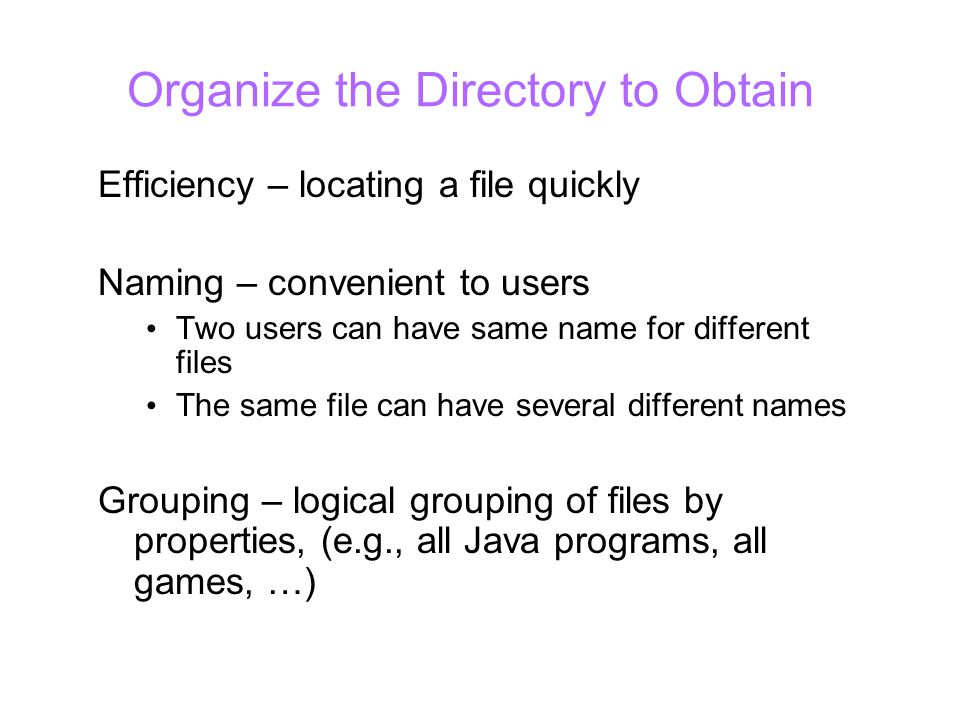 Organize the Directory to Obtain

Efficiency – locating a file quickly

Naming – convenient to users

• Two users can have same name for different files

• The same file can have several different names

Grouping – logical grouping of files by properties, (e.g., all Java programs, all games, …)